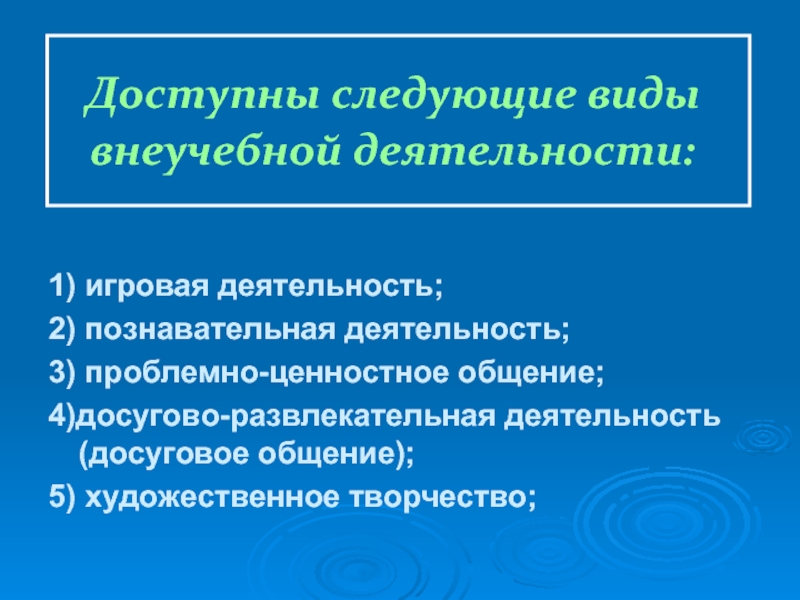 Доступны следующие виды внеучебной деятельности:

1) игровая деятельность;

2) познавательная деятельность;

3) проблемно-ценностное общение;

4)досугово-развлекательная деятельность (досуговое общение);

5) художественное творчество;